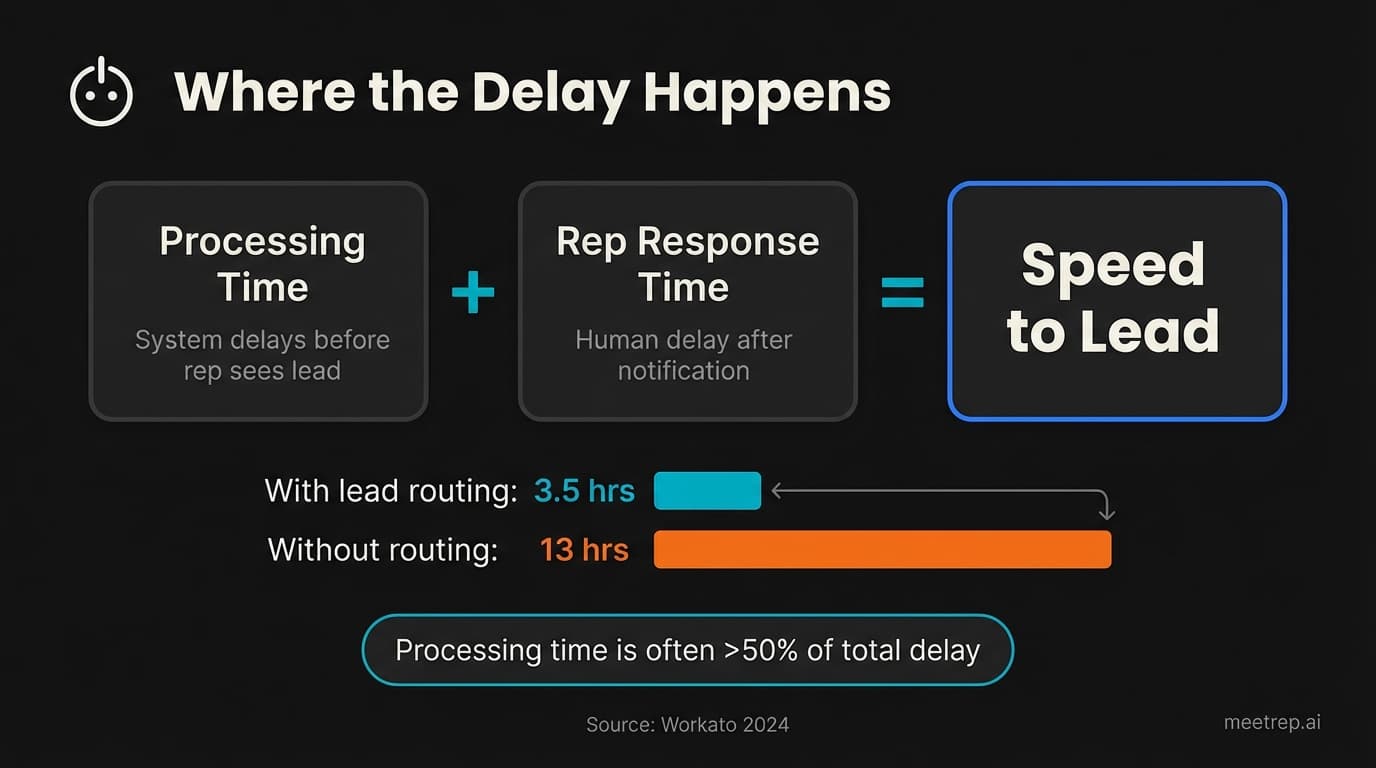 Where the Delay Happens

Processing Time
System delays before rep sees lead

+

Rep Response Time
Human delay after notification

=

Speed to Lead

With lead routing: 3.5 hrs

Without routing: 13 hrs

Processing time is often >50% of total delay

Source: Workato 2024

meetrep.ai